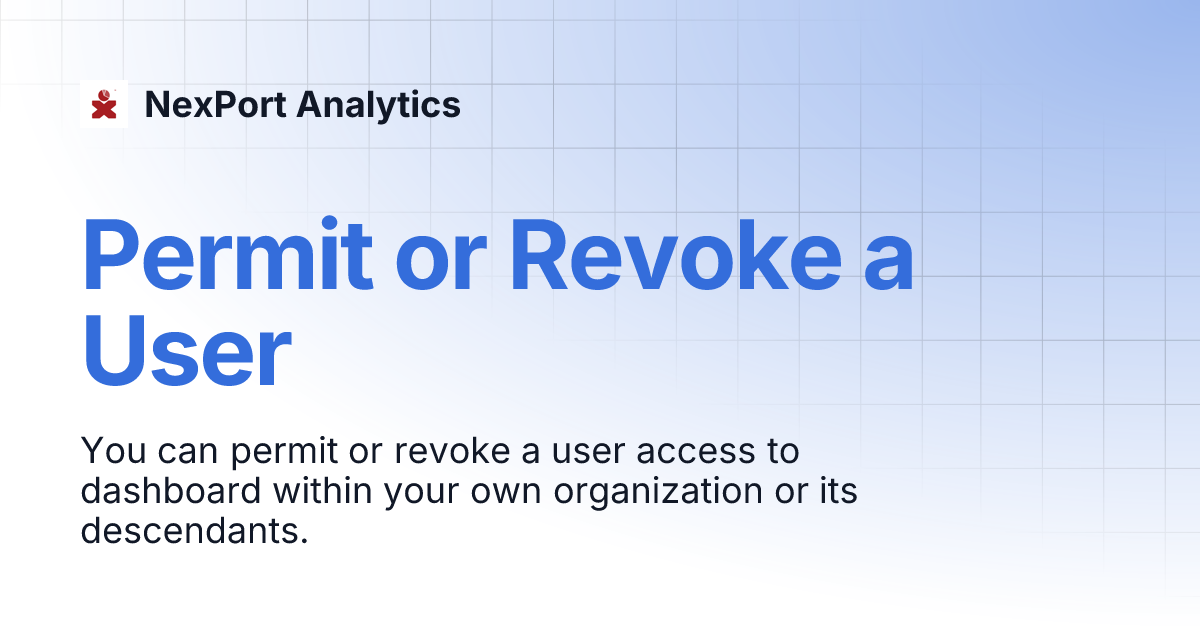 NexPort Analytics

Permit or Revoke a User

You can permit or revoke a user access to dashboard within your own organization or its descendants.